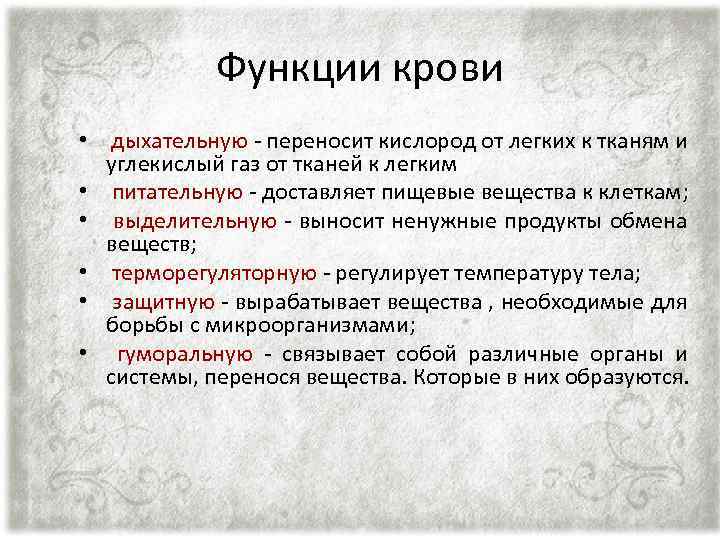 Функции крови

• дыхательную - переносит кислород от легких к тканям и углекислый газ от тканей к легким
• питательную - доставляет пищевые вещества к клеткам;
• выделительную - выносит ненужные продукты обмена веществ;
• терморегуляторную - регулирует температуру тела;
• защитную - вырабатывает вещества , необходимые для борьбы с микроорганизмами;
• гуморальную - связывает собой различные органы и системы, перенося вещества. Которые в них образуются.